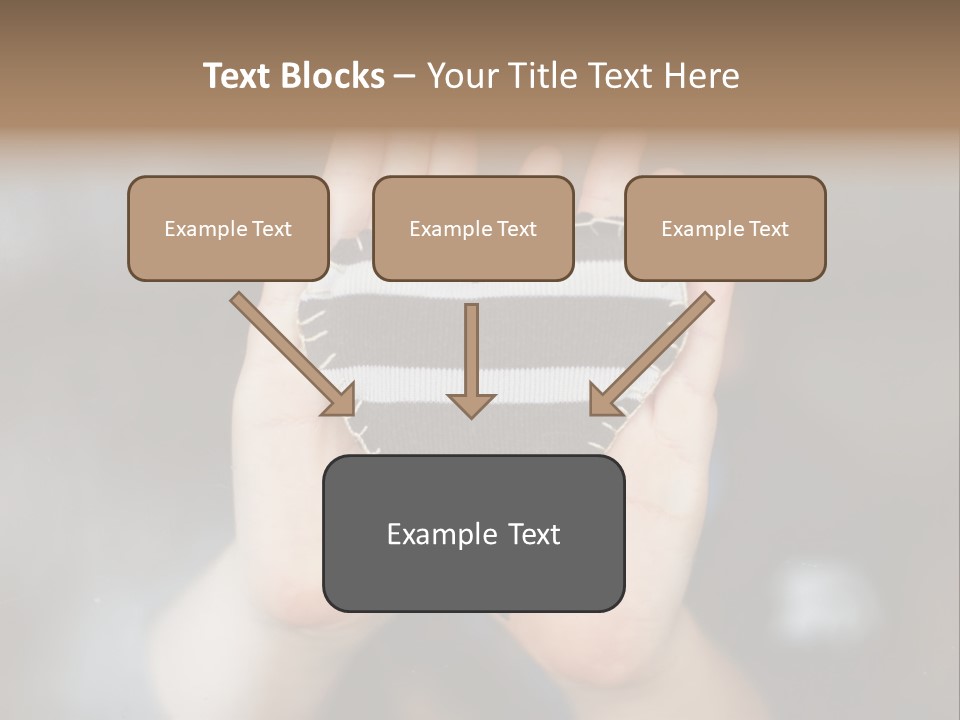 Text Blocks – Your Title Text Here

Example Text

Example Text

Example Text

Example Text